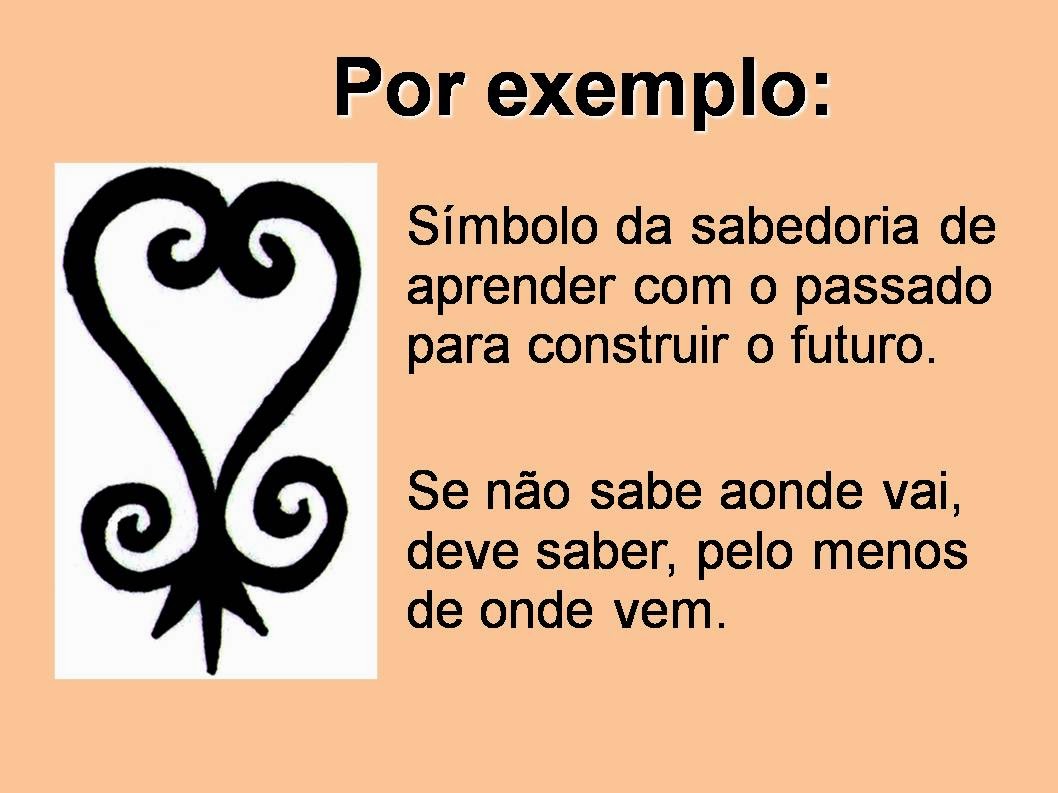 Por exemplo:

Símbolo da sabedoria de aprender com o passado para construir o futuro.

Se não sabe aonde vai, deve saber, pelo menos de onde vem.